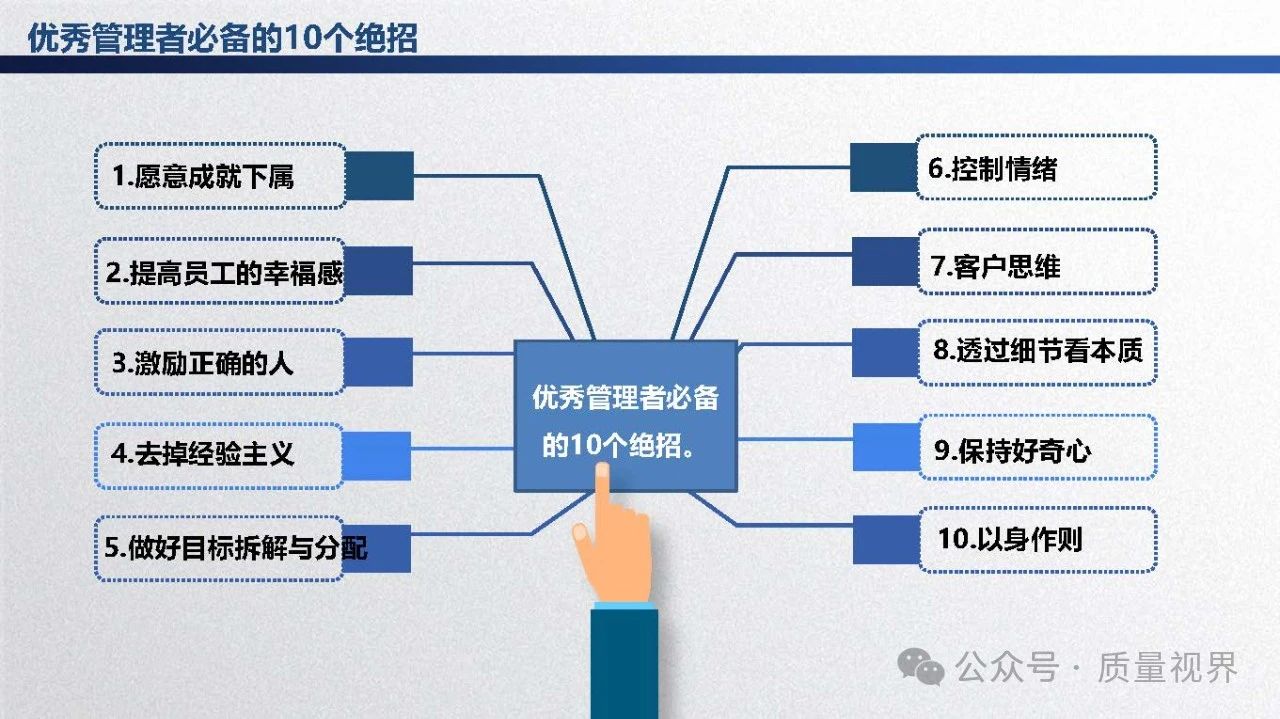 优秀管理者必备的10个绝招

1.愿意成就下属

2.提高员工的幸福感

3.激励正确的人

4.去掉经验主义

5.做好目标拆解与分配

优秀管理者必备的10个绝招。

6.控制情绪

7.客户思维

8.透过细节看本质

9.保持好奇心

10.以身作则

公众号 · 质量视界